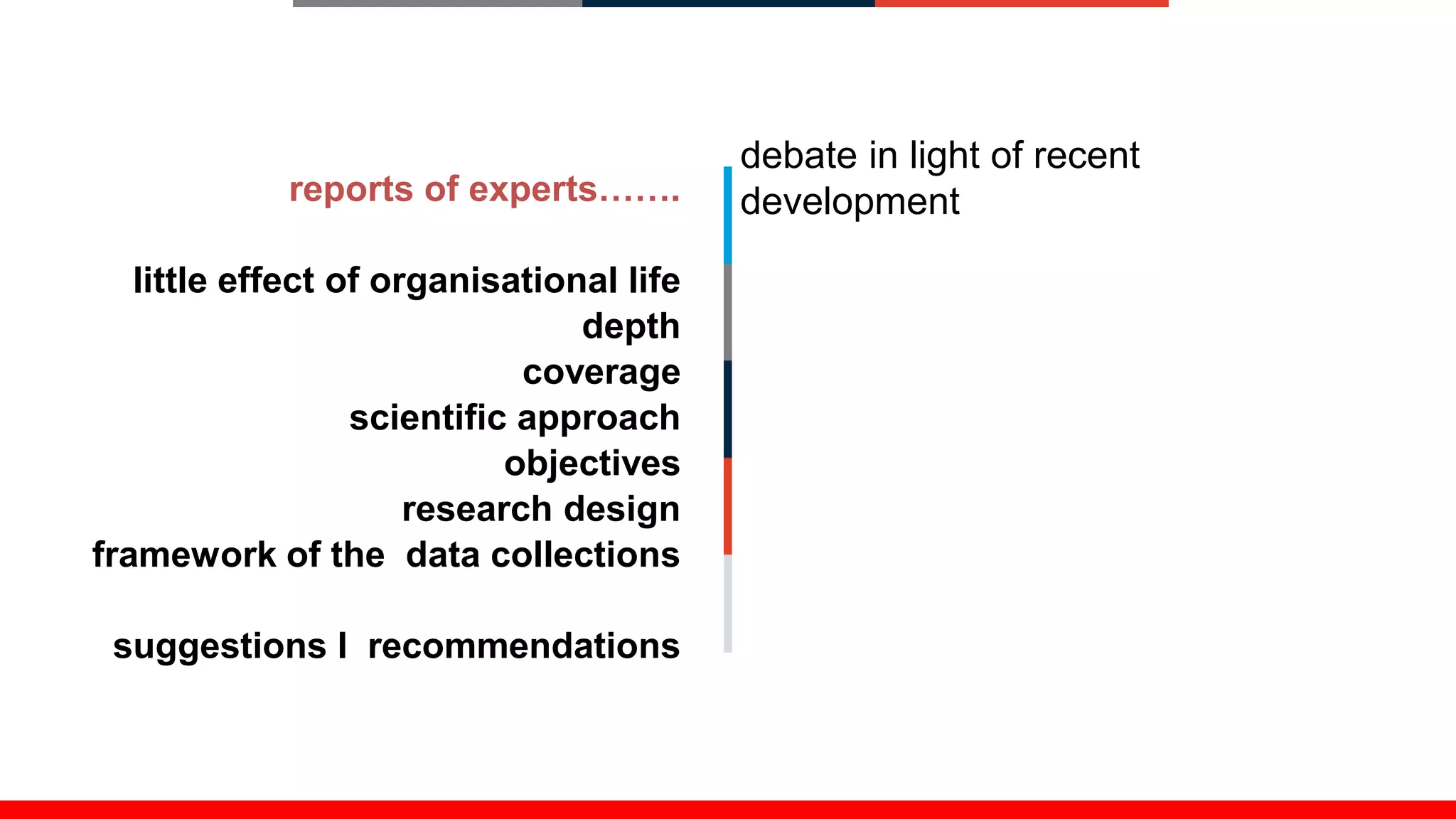 reports of experts…….

little effect of organisational life
depth
coverage
scientific approach
objectives
research design
framework of the data collections

suggestions I recommendations

debate in light of recent development